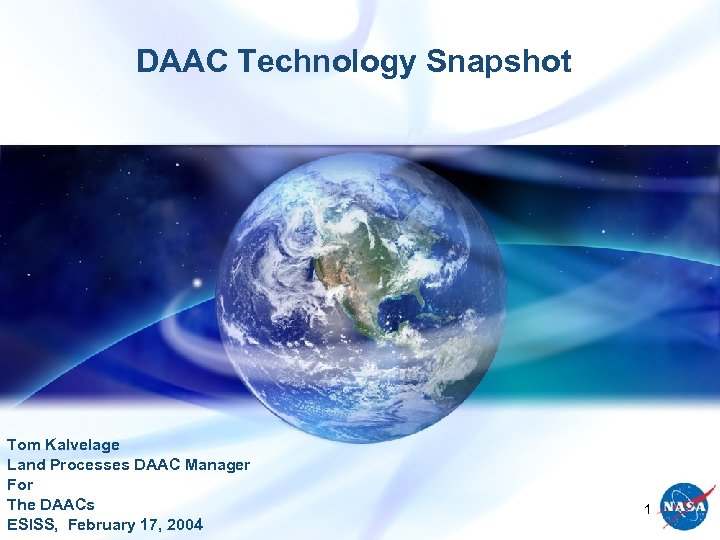 DAAC Technology Snapshot

Tom Kalvelage
Land Processes DAAC Manager
For
The DAACs
ESISS, February 17, 2004

1

NASA